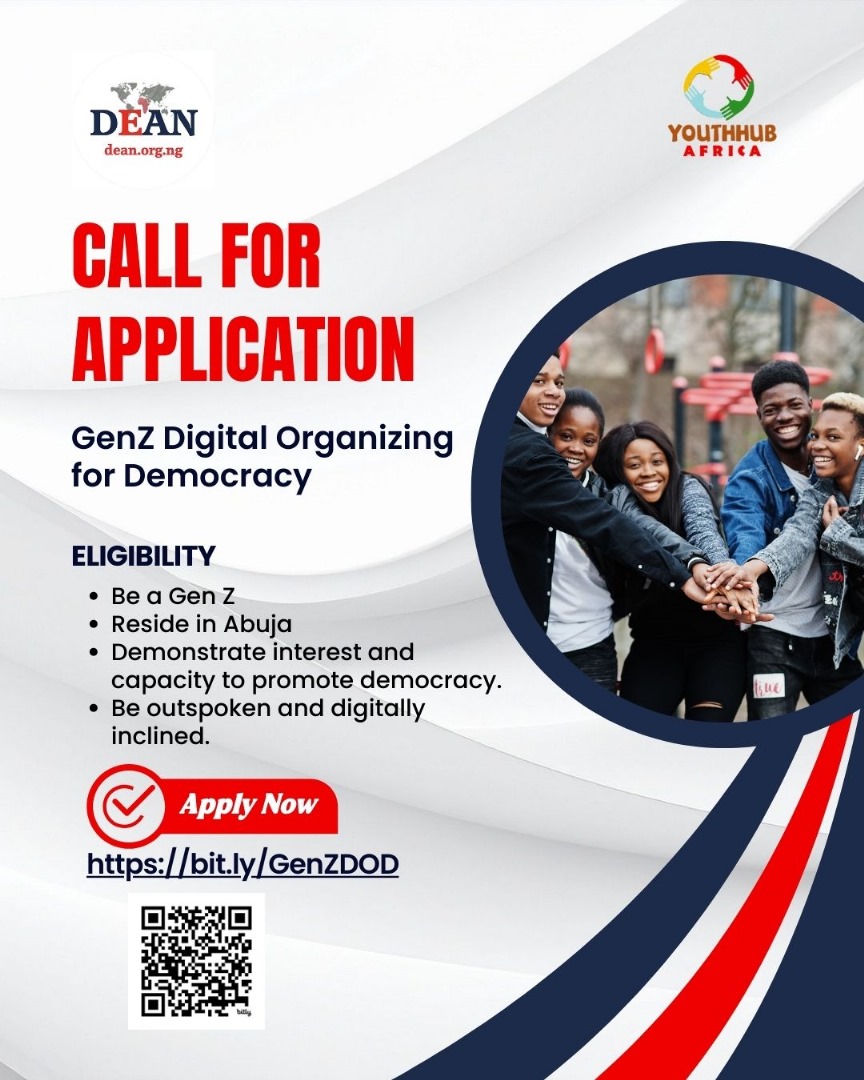 DEAN
dean.org.ng

YOUTHHUB
AFRICA

CALL FOR APPLICATION

GenZ Digital Organizing for Democracy

ELIGIBILITY
• Be a Gen Z
• Reside in Abuja
• Demonstrate interest and capacity to promote democracy.
• Be outspoken and digitally inclined.

Apply Now

https://bit.ly/GenZDOD

bitly